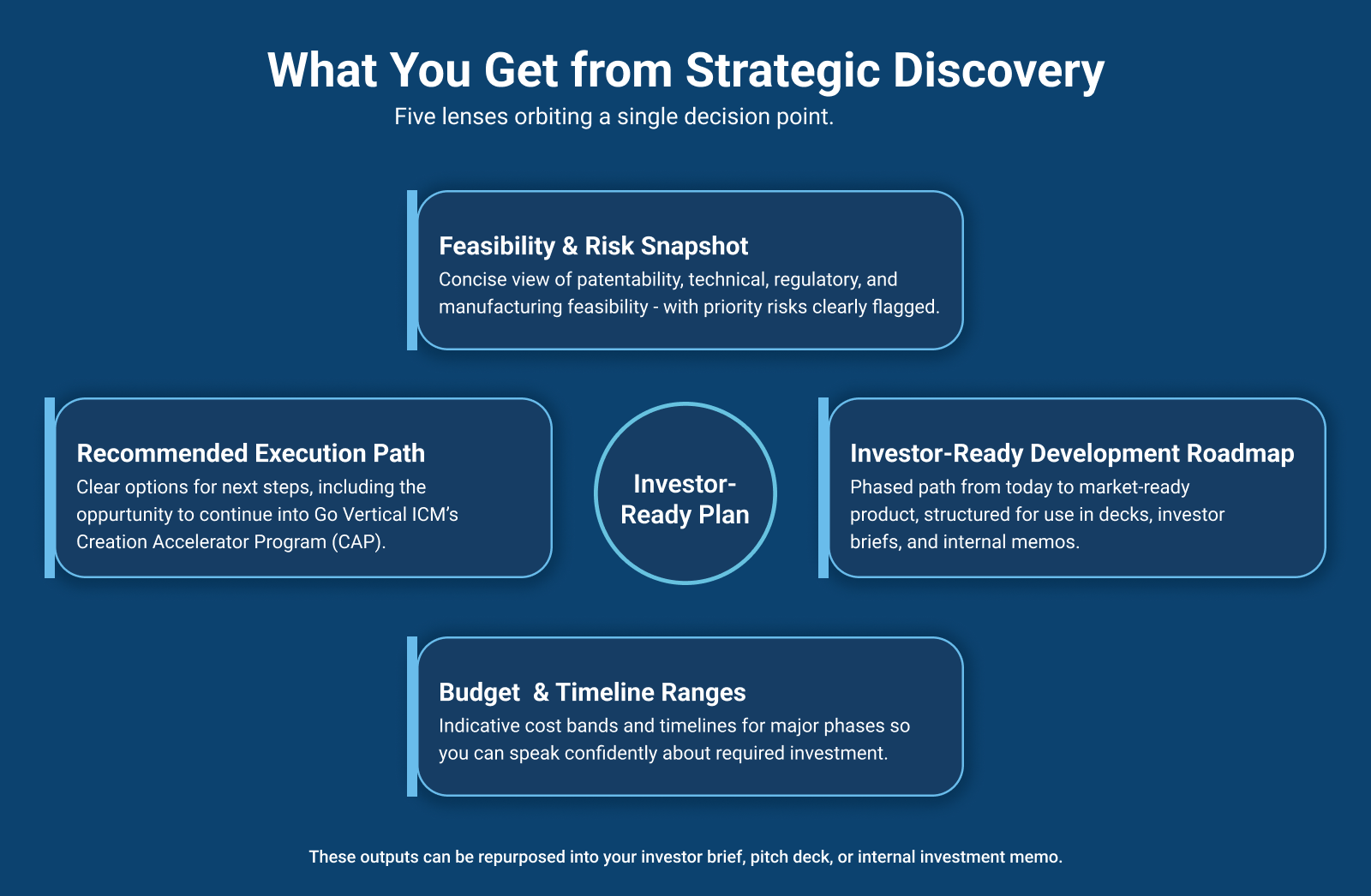 What You Get from Strategic Discovery

Five lenses orbiting a single decision point.

Feasibility & Risk Snapshot

Concise view of patentability, technical, regulatory, and manufacturing feasibility - with priority risks clearly flagged.

Recommended Execution Path

Clear options for next steps, including the oppurtunity to continue into Go Vertical ICM's Creation Accelerator Program (CAP).

Investor-Ready Plan

Investor-Ready Development Roadmap

Phased path from today to market-ready product, structured for use in decks, investor briefs, and internal memos.

Budget & Timeline Ranges

Indicative cost bands and timelines for major phases so you can speak confidently about required investment.

These outputs can be repurposed into your investor brief, pitch deck, or internal investment memo.